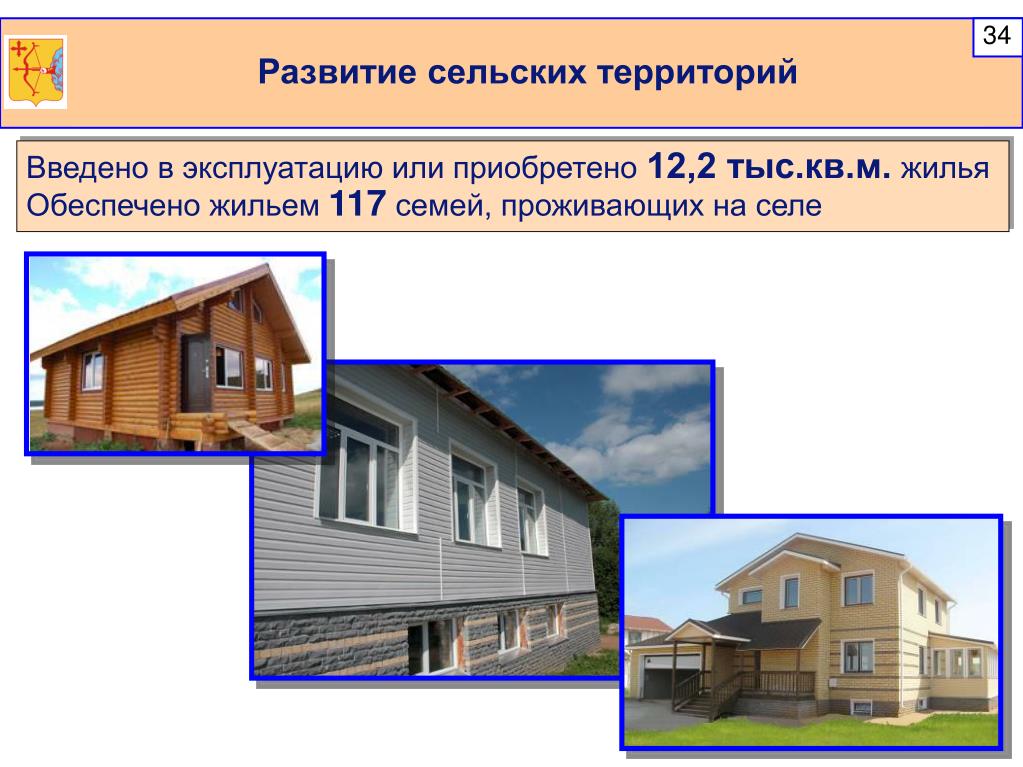 34

Развитие сельских территорий

Введено в эксплуатацию или приобретено 12,2 тыс.кв.м. жилья
Обеспечено жильем 117 семей, проживающих на селе